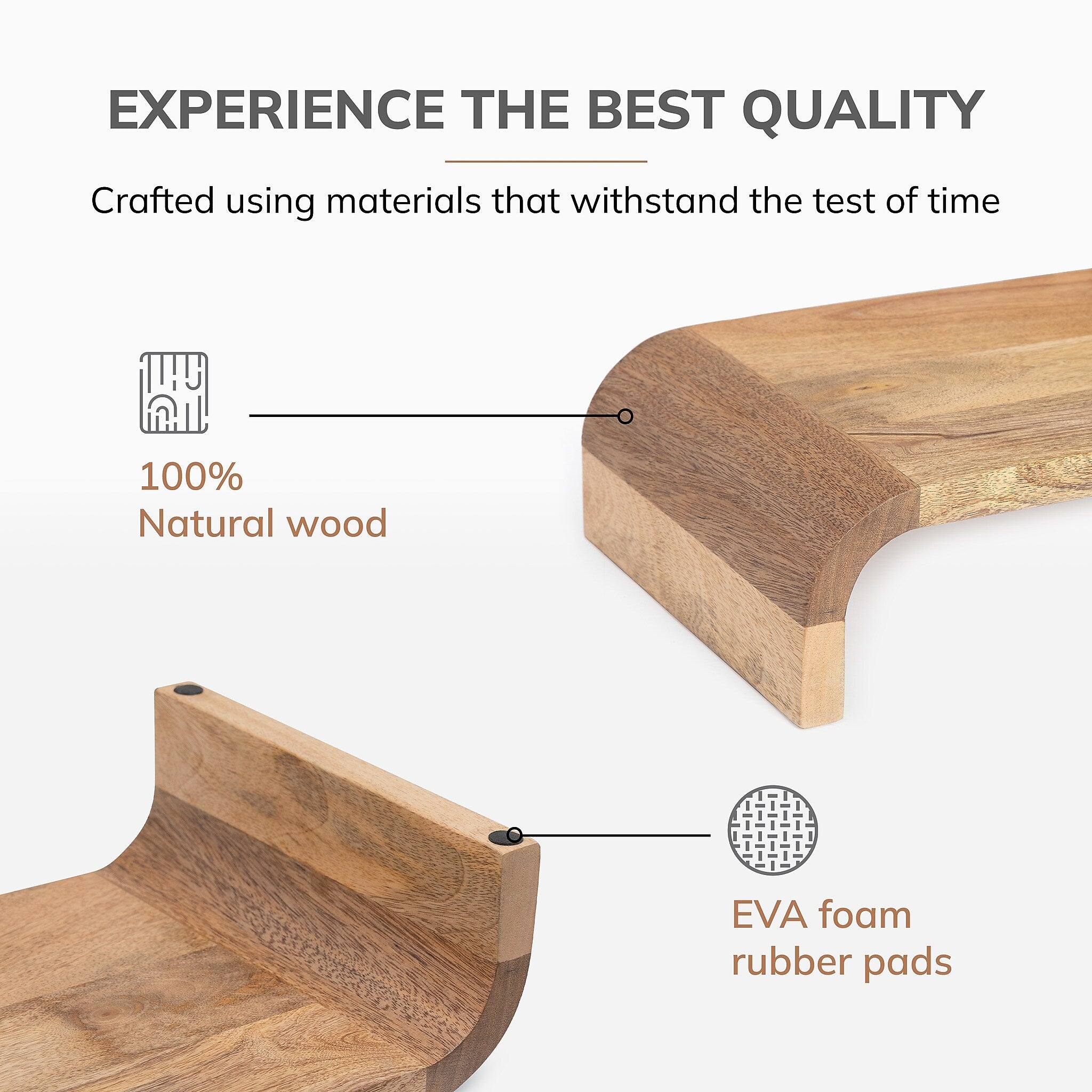 EXPERIENCE THE BEST QUALITY

Crafted using materials that withstand the test of time

100%
Natural wood

EVA foam
rubber pads